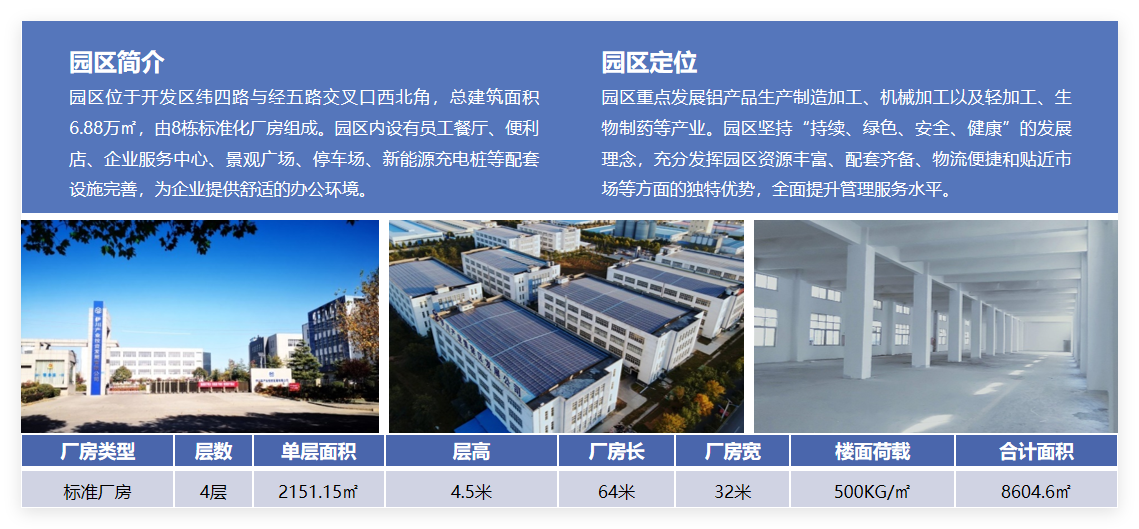 园区简介

园区位于开发区纬四路与经五路交叉口西北角，总建筑面积6.88万㎡，由8栋标准化厂房组成。园区内设有员工餐厅、便利店、企业服务中心、景观广场、停车场、新能源充电桩等配套设施完善，为企业提供舒适的办公环境。

园区定位

园区重点发展铝产品生产制造加工、机械加工以及轻加工、生物制药等产业。园区坚持“持续、绿色、安全、健康”的发展理念，充分发挥园区资源丰富、配套齐备、物流便捷和贴近市场等方面的独特优势，全面提升管理服务水平。

| 厂房类型 | 层数 | 单层面积 | 层高 | 厂房长 | 厂房宽 | 楼面荷载 | 合计面积 |
|---|---|---|---|---|---|---|---|
| 标准厂房 | 4层 | 2151.15㎡ | 4.5米 | 64米 | 32米 | 500KG/㎡ | 8604.6㎡ |